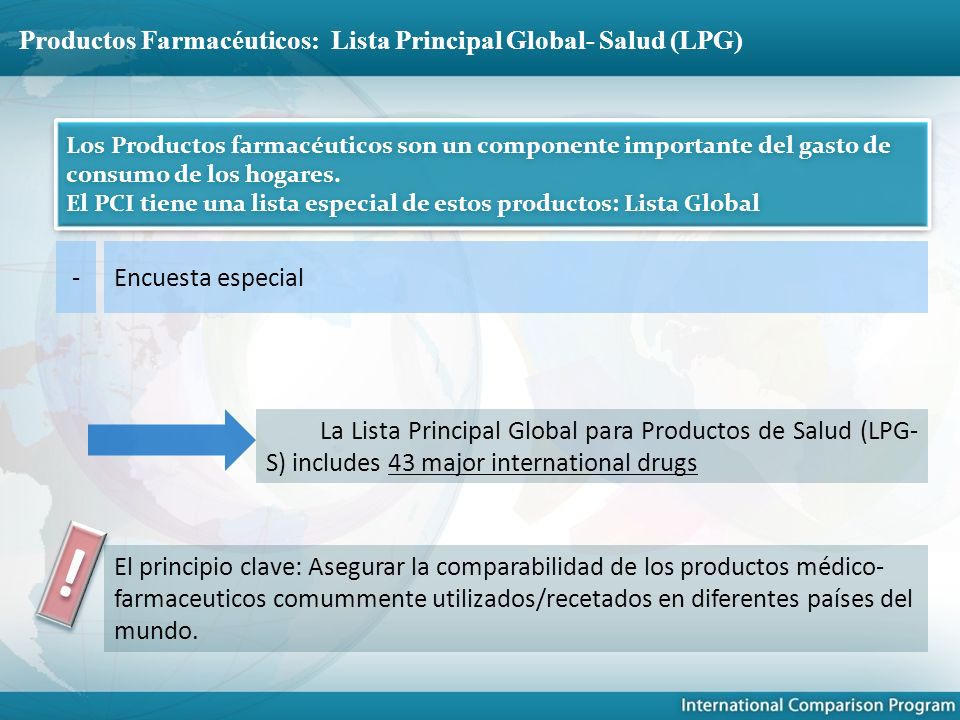 Productos Farmacéuticos: Lista Principal Global- Salud (LPG)

Los Productos farmacéuticos son un componente importante del gasto de consumo de los hogares.
El PCI tiene una lista especial de estos productos: Lista Global

- Encuesta especial

La Lista Principal Global para Productos de Salud (LPG-S) includes 43 major international drugs

!

El principio clave: Asegurar la comparabilidad de los productos médico-farmaceuticos comummente utilizados/recetados en diferentes países del mundo.

International Comparison Program